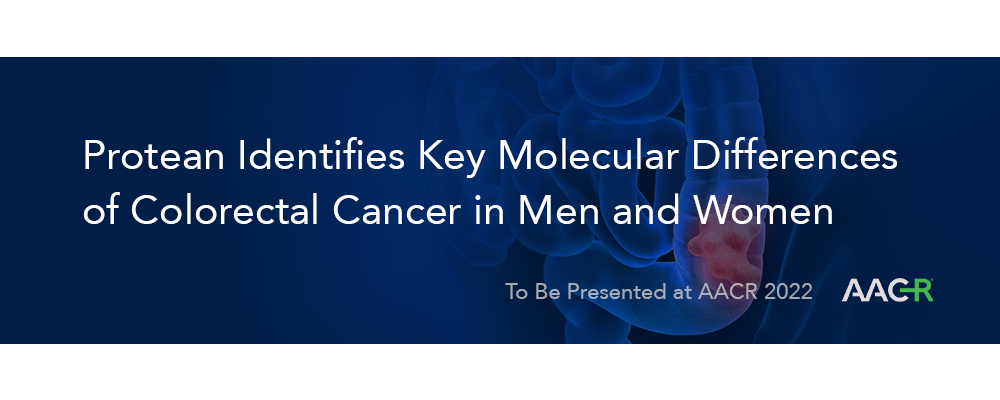 Protean Identifies Key Molecular Differences of Colorectal Cancer in Men and Women

To Be Presented at AACR 2022

AACR